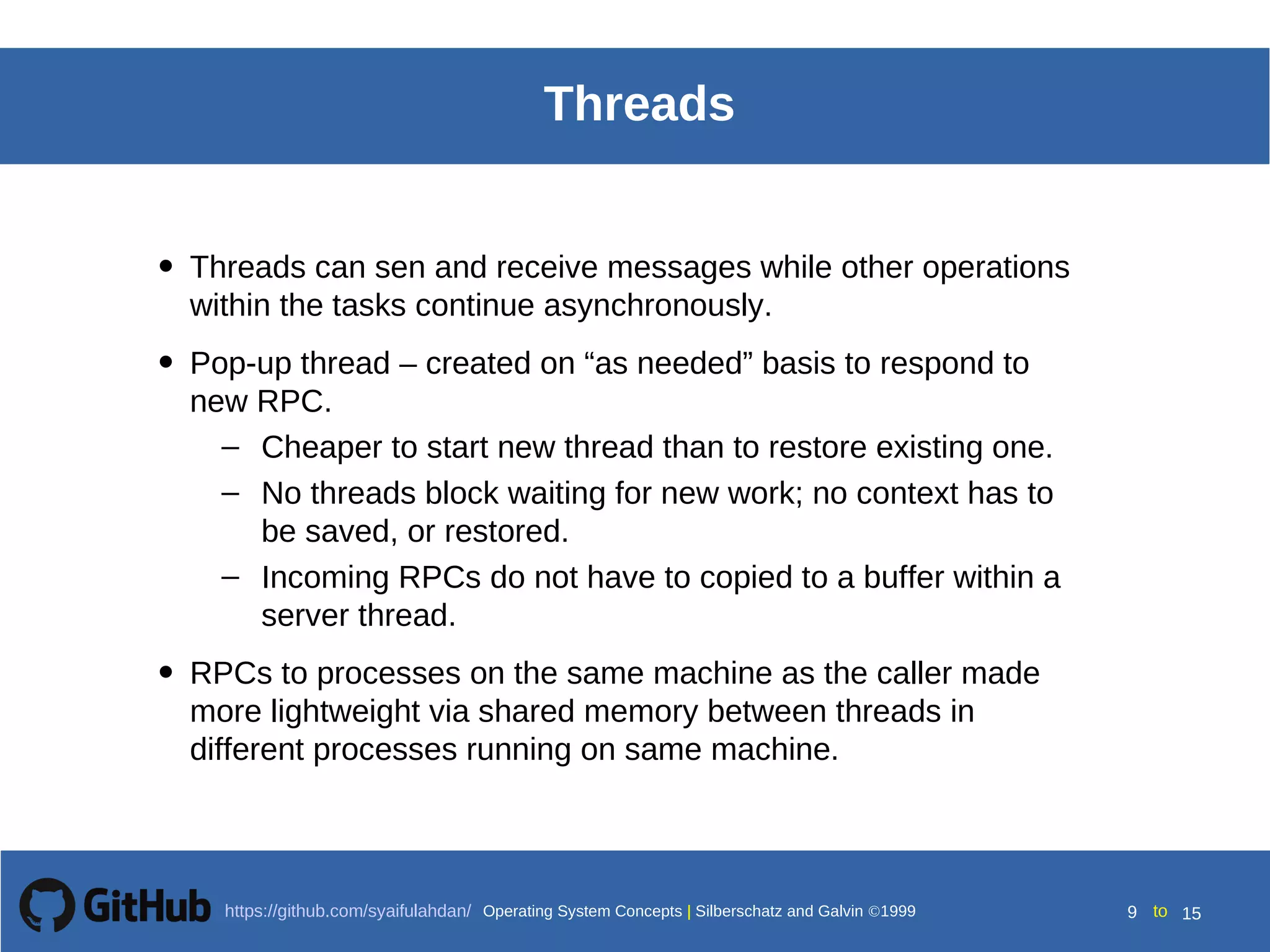 Threads

• Threads can sen and receive messages while other operations within the tasks continue asynchronously.

• Pop-up thread – created on “as needed” basis to respond to new RPC.

– Cheaper to start new thread than to restore existing one.

– No threads block waiting for new work; no context has to be saved, or restored.

– Incoming RPCs do not have to copied to a buffer within a server thread.

• RPCs to processes on the same machine as the caller made more lightweight via shared memory between threads in different processes running on same machine.

GitHub https://github.com/syaifulahdan/ Operating System Concepts | Silberschatz and Galvin ©1999 9 to 15